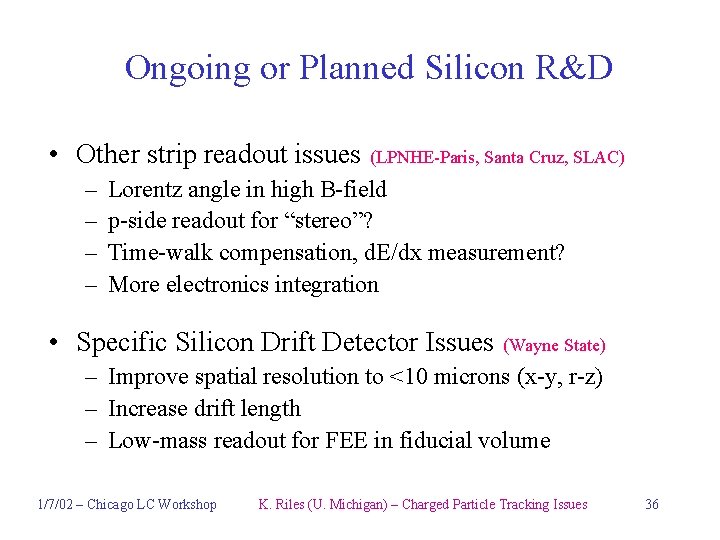 Ongoing or Planned Silicon R&D

• Other strip readout issues (LPNHE-Paris, Santa Cruz, SLAC)
– Lorentz angle in high B-field
– p-side readout for “stereo”?
– Time-walk compensation, dE/dx measurement?
– More electronics integration

• Specific Silicon Drift Detector Issues (Wayne State)
– Improve spatial resolution to <10 microns (x-y, r-z)
– Increase drift length
– Low-mass readout for FEE in fiducial volume

1/7/02 – Chicago LC Workshop K. Riles (U. Michigan) – Charged Particle Tracking Issues 36